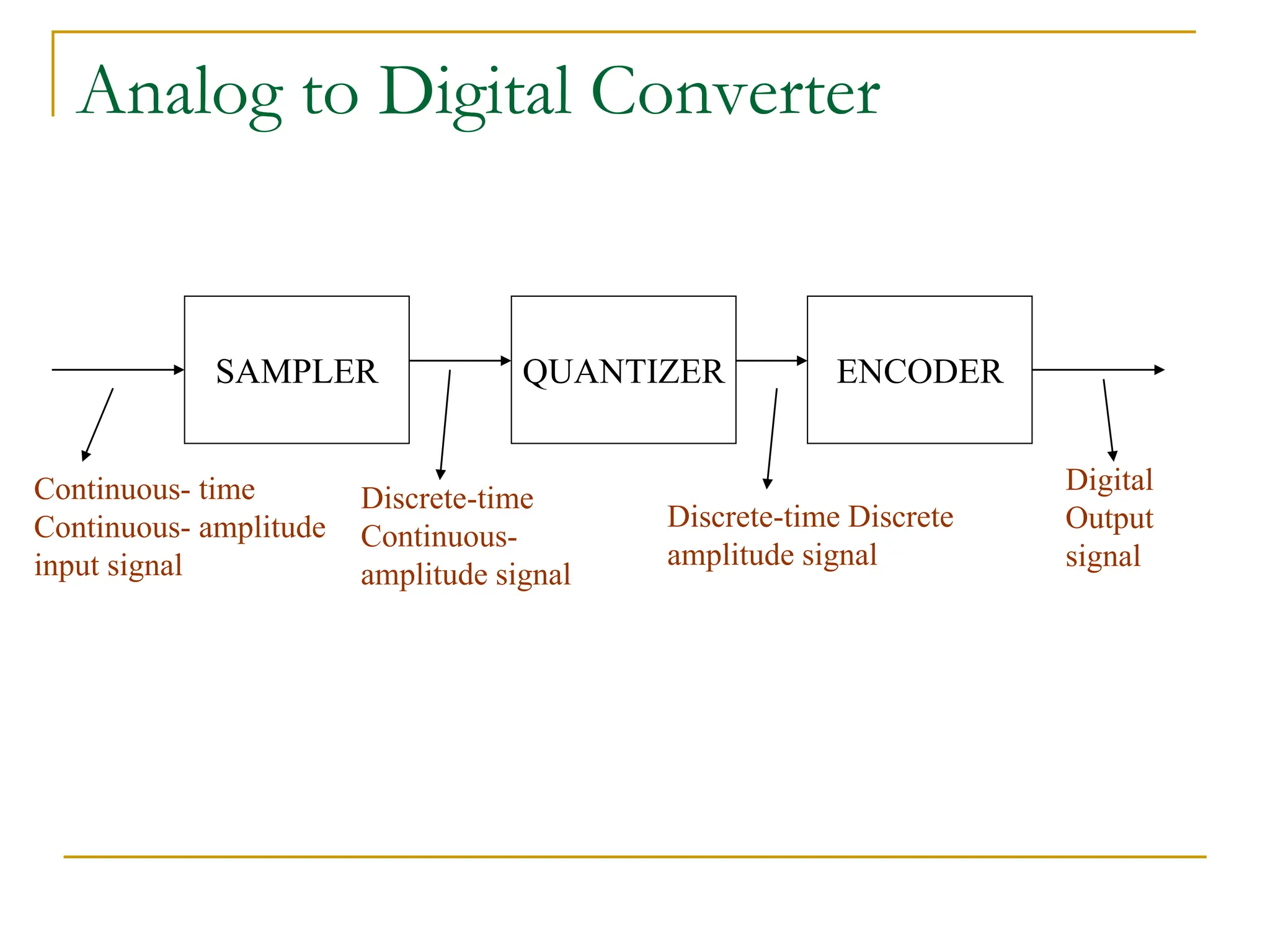 Analog to Digital Converter

SAMPLER

QUANTIZER

ENCODER

Continuous- time Continuous- amplitude input signal

Discrete-time Continuous-amplitude signal

Discrete-time Discrete amplitude signal

Digital Output signal